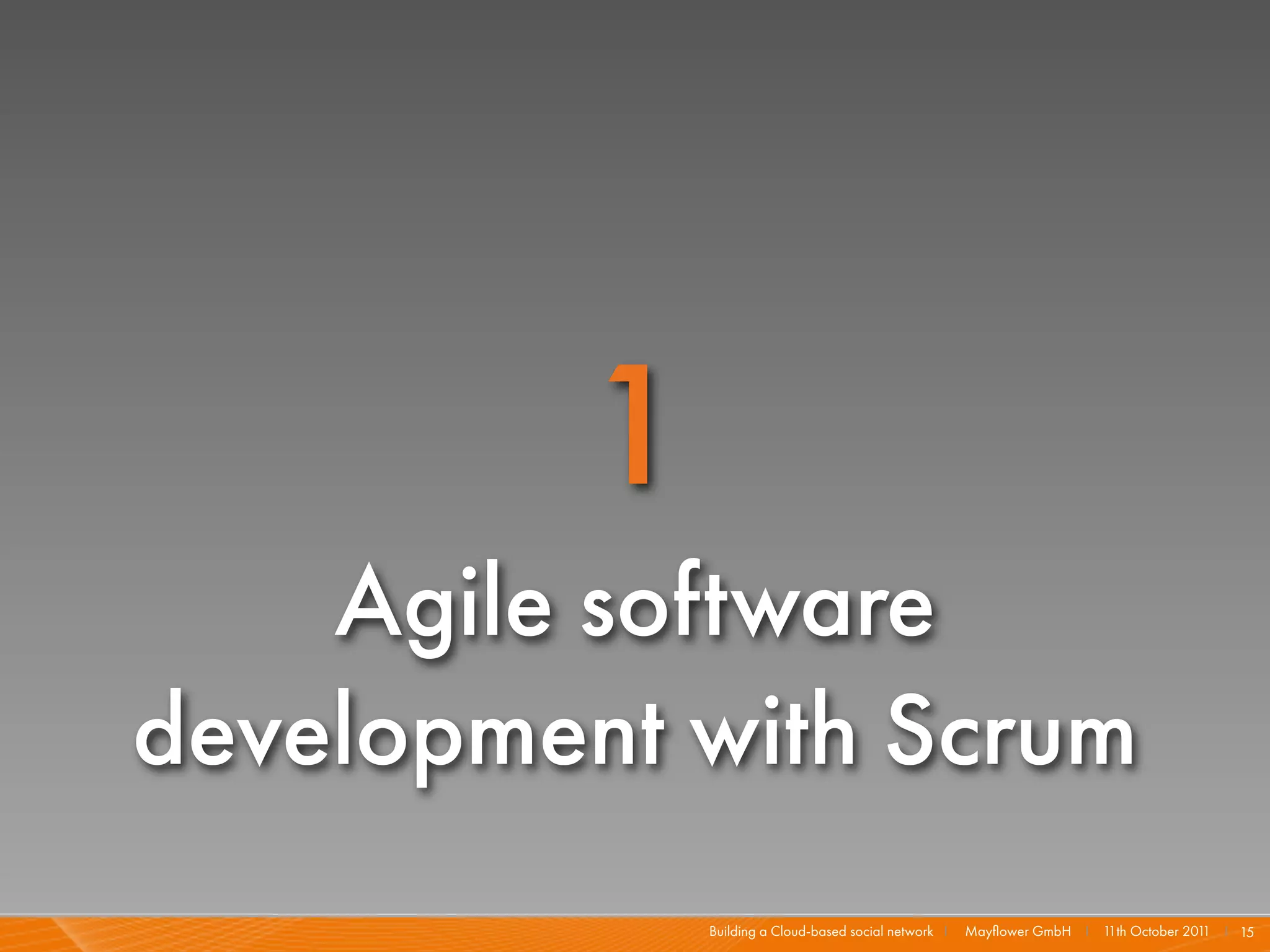 1

Agile software development with Scrum

Building a Cloud-based social network | Mayflower GmbH | 11th October 2011 | 15